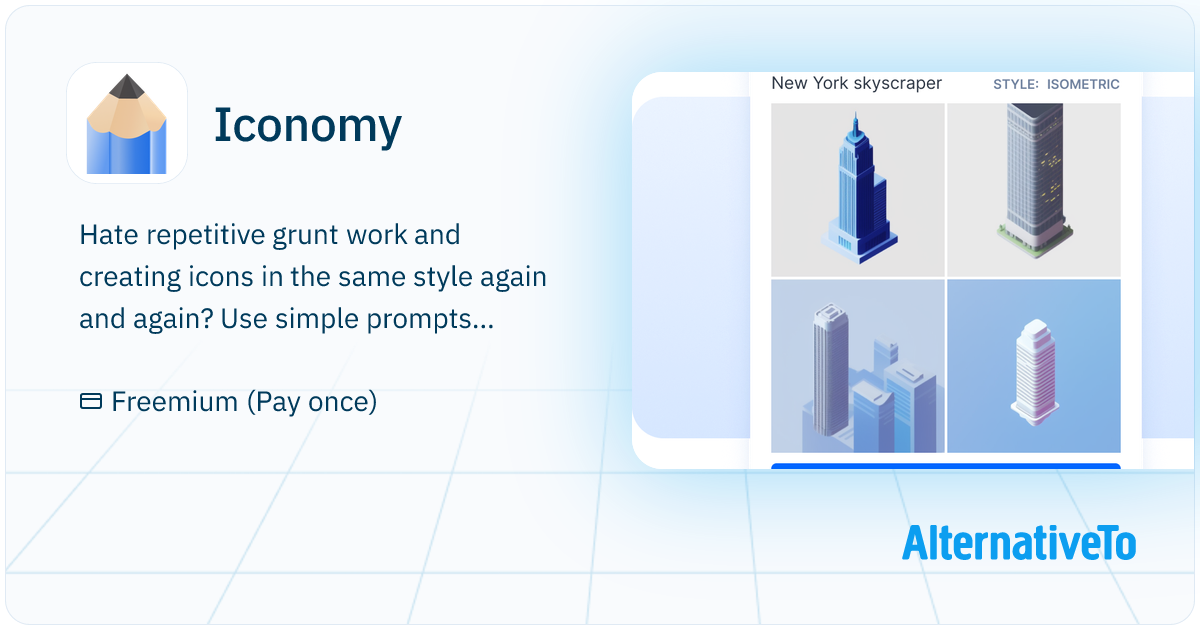 Iconomy

Hate repetitive grunt work and creating icons in the same style again and again? Use simple prompts...

Freemium (Pay once)

New York skyscraper STYLE: ISOMETRIC

AlternativeTo